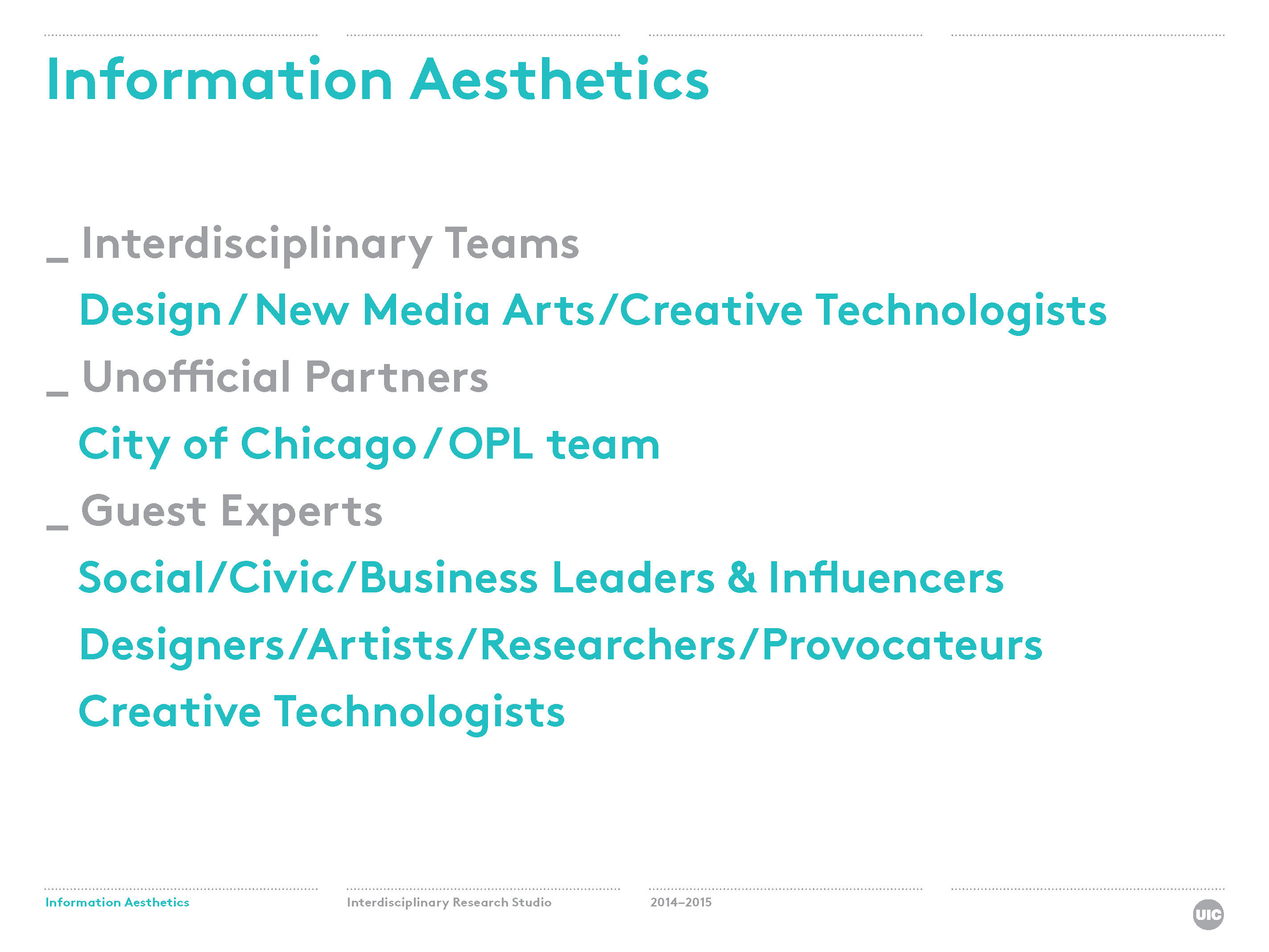 Information Aesthetics

_ Interdisciplinary Teams
Design / New Media Arts/Creative Technologists
_ Unofficial Partners
City of Chicago / OPL team
_ Guest Experts
Social/Civic/Business Leaders & Influencers
Designers/Artists/Researchers/Provocateurs
Creative Technologists

Information Aesthetics

Interdisciplinary Research Studio

2014–2015

UIC